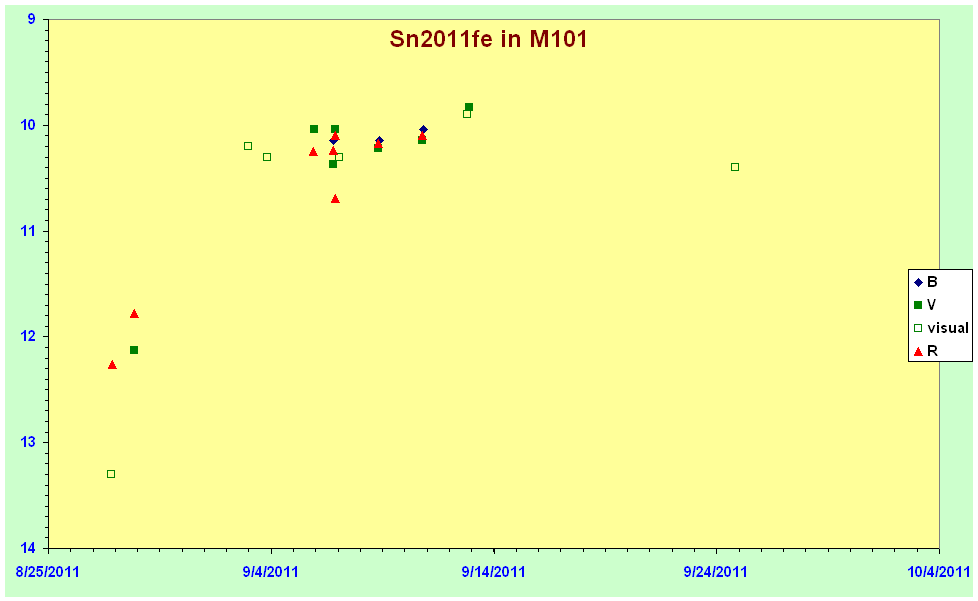 Sn2011fe in M101

9
10
11
12
13
14

8/25/2011
9/4/2011
9/14/2011
9/24/2011
10/4/2011

B
V
visual
R